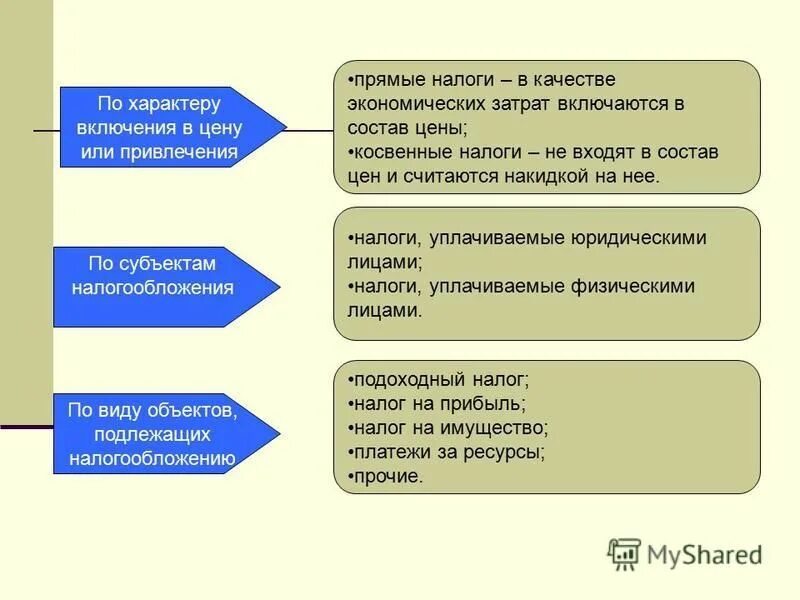 По характеру включения в цену или привлечения

•прямые налоги – в качестве экономических затрат включаются в состав цены;
•косвенные налоги – не входят в состав цен и считаются накидкой на нее.

По субъектам налогообложения

•налоги, уплачиваемые юридическими лицами;
•налоги, уплачиваемые физическими лицами.

По виду объектов, подлежащих налогообложению

•подоходный налог;
•налог на прибыль;
•налог на имущество;
•платежи за ресурсы;
•прочие.

MyShared